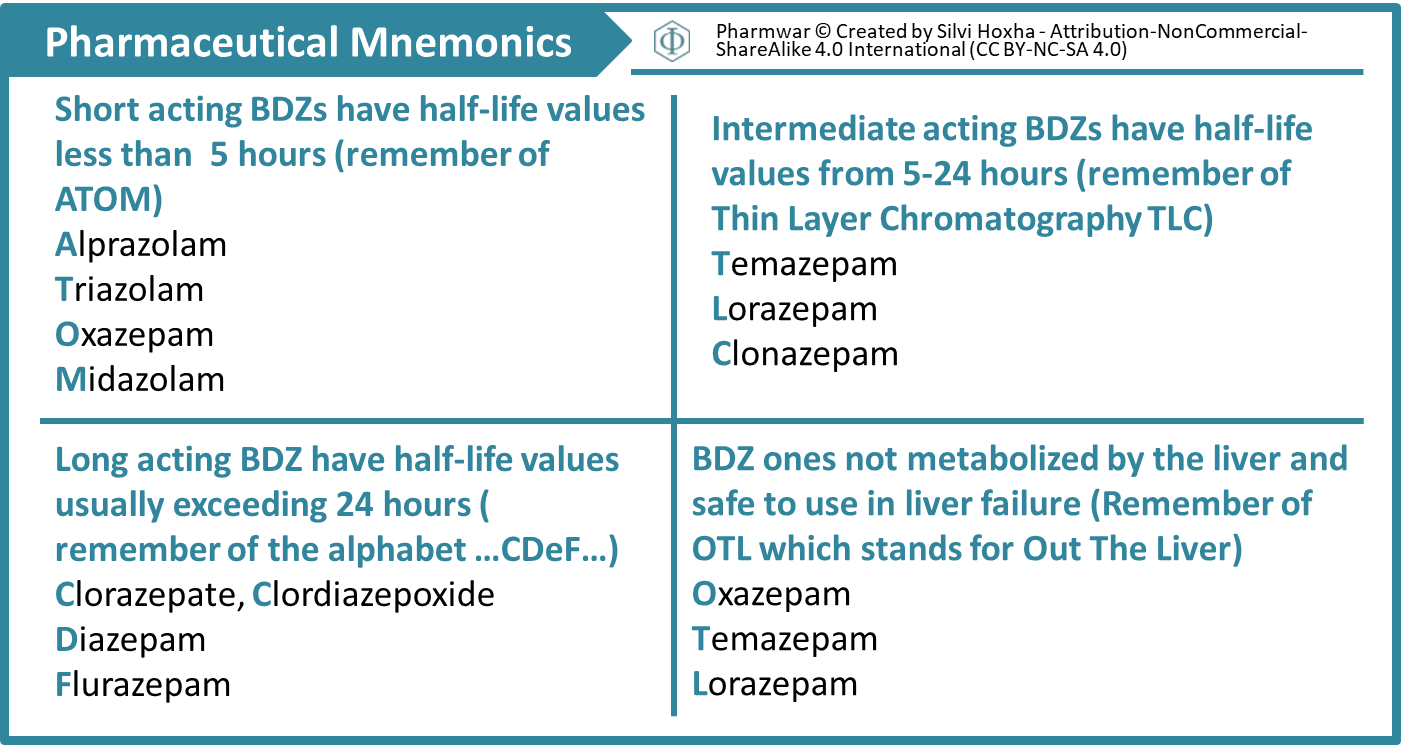 Pharmaceutical Mnemonics

Pharmwar © Created by Silvi Hoxha - Attribution-NonCommercial-ShareAlike 4.0 International (CC BY-NC-SA 4.0)

Short acting BDZs have half-life values less than 5 hours (remember of ATOM)
Alprazolam
Triazolam
Oxazepam
Midazolam

Intermediate acting BDZs have half-life values from 5-24 hours (remember of Thin Layer Chromatography TLC)
Temazepam
Lorazepam
Clonazepam

Long acting BDZ have half-life values usually exceeding 24 hours ( remember of the alphabet …CDeF…)
Clorazepate, Clordiazepoxide
Diazepam
Flurazepam

BDZ ones not metabolized by the liver and safe to use in liver failure (Remember of OTL which stands for Out The Liver)
Oxazepam
Temazepam
Lorazepam